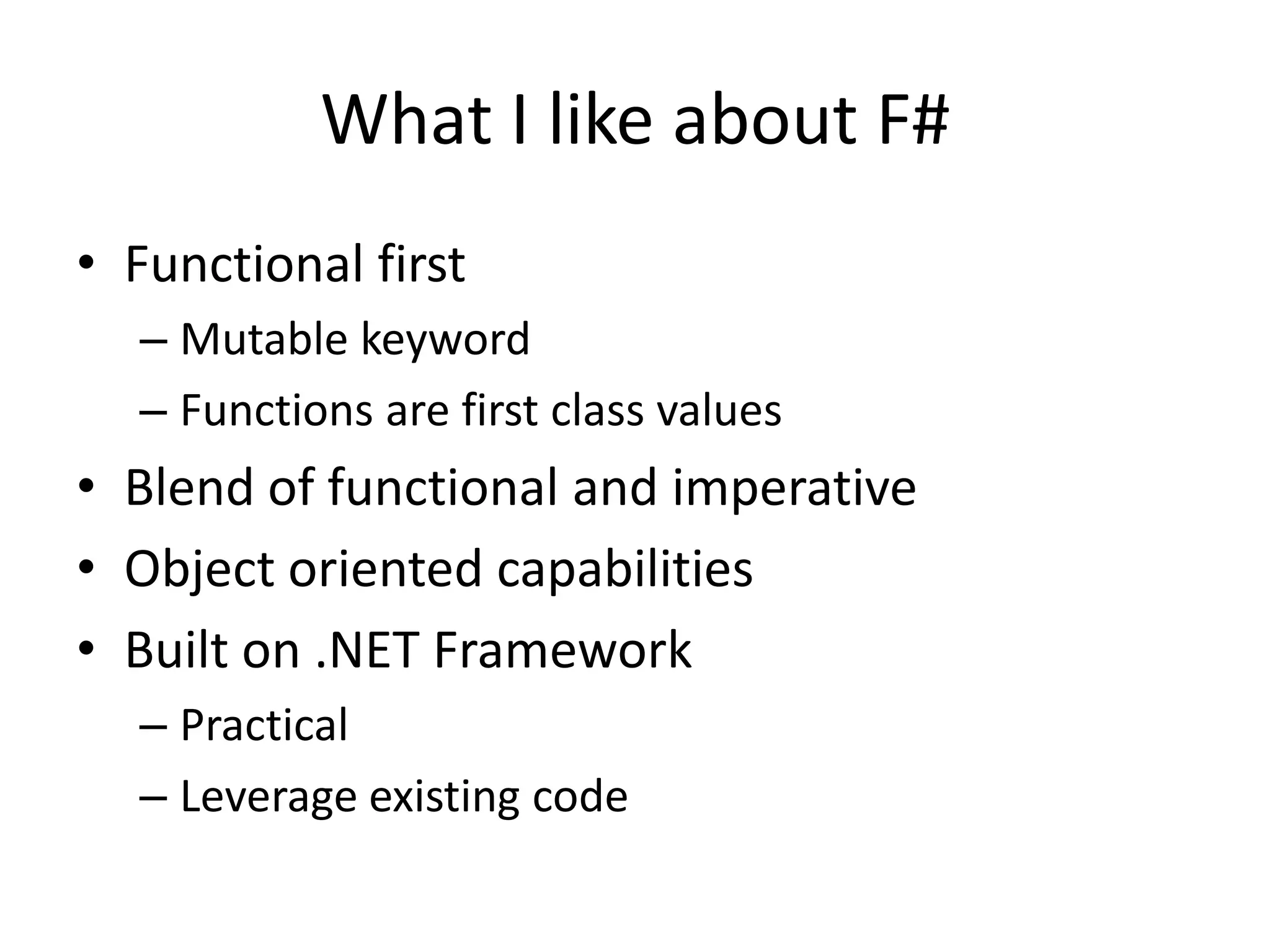 What I like about F#

• Functional first
  – Mutable keyword
  – Functions are first class values
• Blend of functional and imperative
• Object oriented capabilities
• Built on .NET Framework
  – Practical
  – Leverage existing code